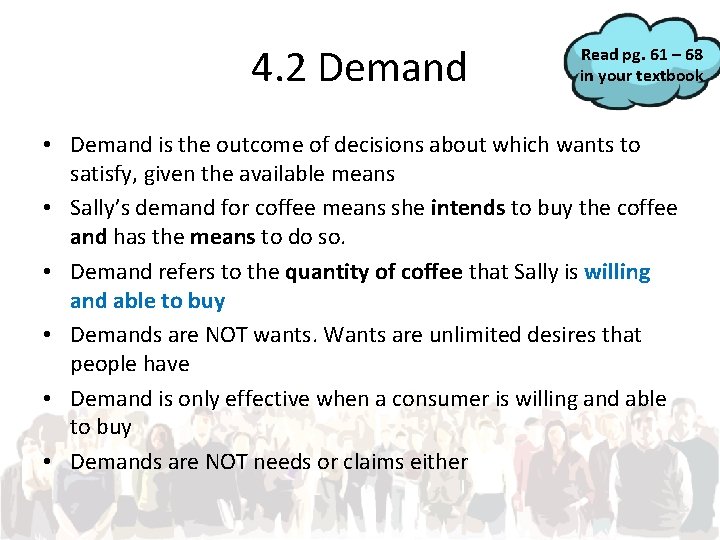 4.2 Demand

Read pg. 61 – 68 in your textbook

• Demand is the outcome of decisions about which wants to satisfy, given the available means
• Sally's demand for coffee means she intends to buy the coffee and has the means to do so.
• Demand refers to the quantity of coffee that Sally is willing and able to buy
• Demands are NOT wants. Wants are unlimited desires that people have
• Demand is only effective when a consumer is willing and able to buy
• Demands are NOT needs or claims either